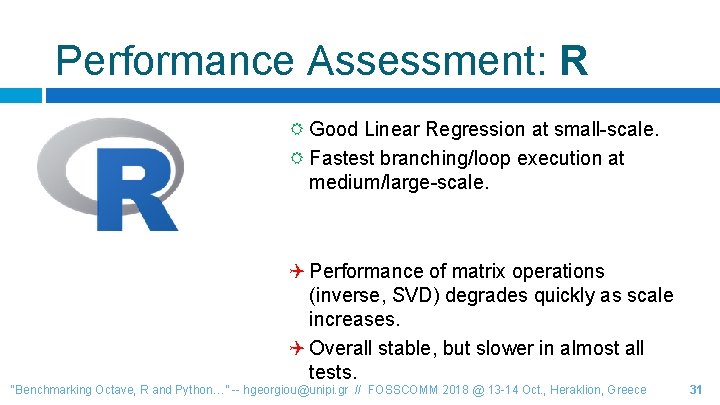 Performance Assessment: R

R

Good Linear Regression at small-scale.

Fastest branching/loop execution at medium/large-scale.

Performance of matrix operations (inverse, SVD) degrades quickly as scale increases.

Overall stable, but slower in almost all tests.

"Benchmarking Octave, R and Python..." -- hgeorgiou@unipi.gr // FOSSCOMM 2018 @ 13-14 Oct., Heraklion, Greece 31